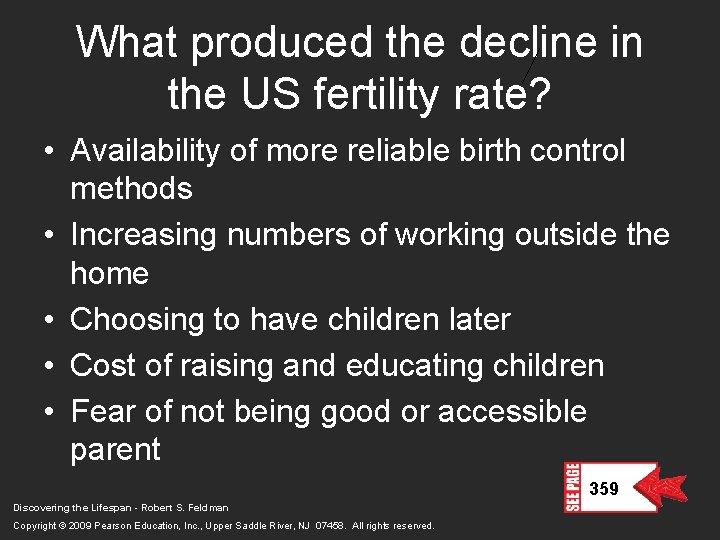 What produced the decline in the US fertility rate?

• Availability of more reliable birth control methods
• Increasing numbers of working outside the home
• Choosing to have children later
• Cost of raising and educating children
• Fear of not being good or accessible parent

SEE PAGE 359

Discovering the Lifespan - Robert S. Feldman
Copyright © 2009 Pearson Education, Inc., Upper Saddle River, NJ 07458. All rights reserved.